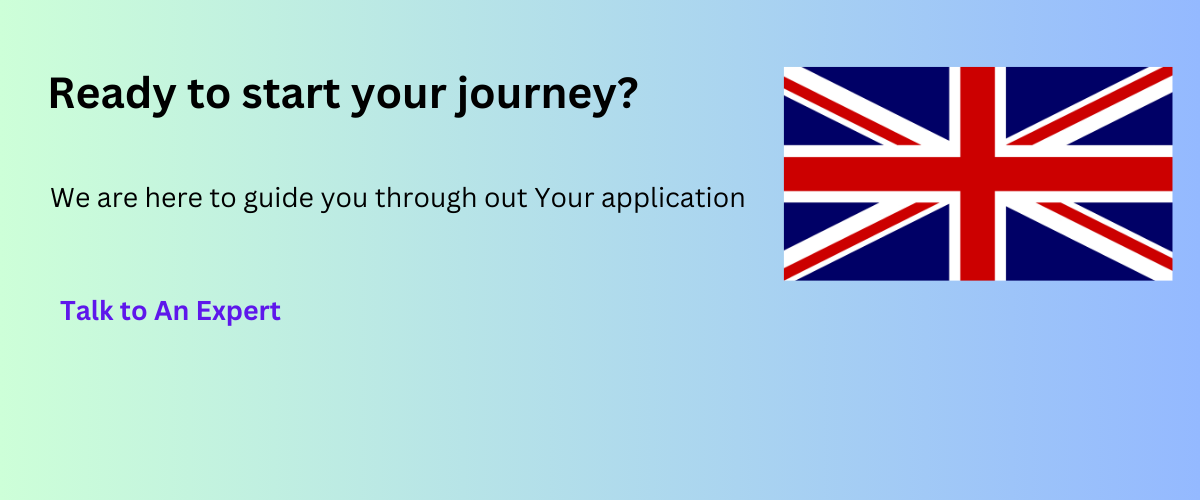 Ready to start your journey?

We are here to guide you through out Your application

Talk to An Expert